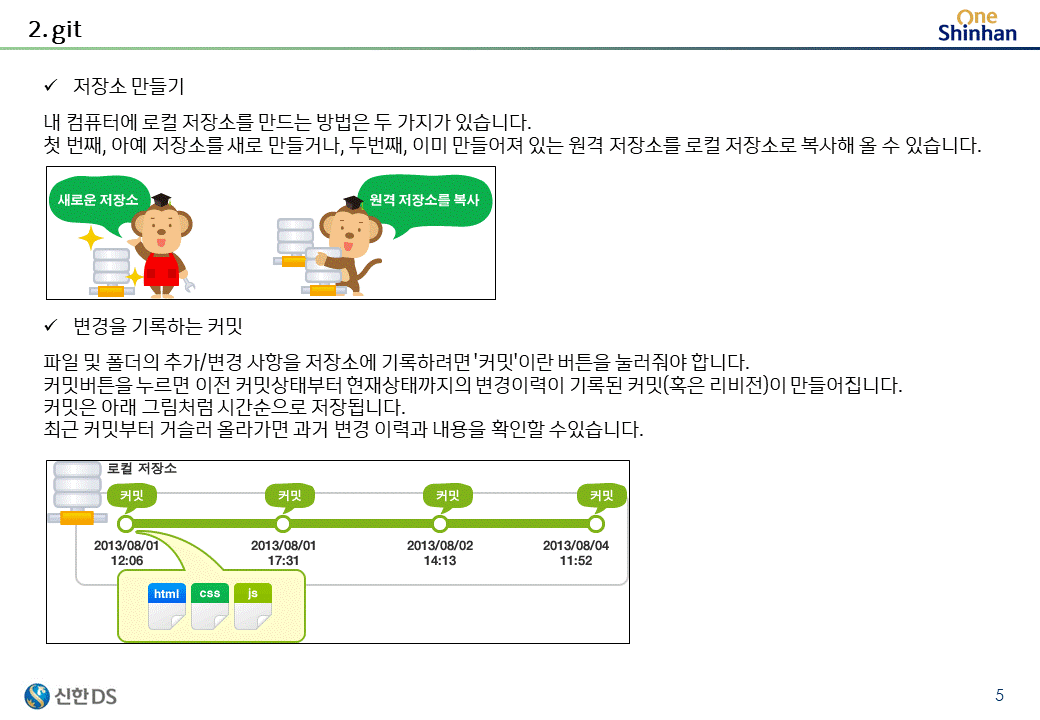 2. git

One Shinhan

✓ 저장소 만들기

내 컴퓨터에 로컬 저장소를 만드는 방법은 두 가지가 있습니다.
첫 번째, 아예 저장소를 새로 만들거나, 두번째, 이미 만들어져 있는 원격 저장소를 로컬 저장소로 복사해 올 수 있습니다.

새로운 저장소

원격 저장소를 복사

✓ 변경을 기록하는 커밋

파일 및 폴더의 추가/변경 사항을 저장소에 기록하려면 '커밋'이란 버튼을 눌러줘야 합니다.
커밋버튼을 누르면 이전 커밋상태부터 현재상태까지의 변경이력이 기록된 커밋(혹은 리비전)이 만들어집니다.
커밋은 아래 그림처럼 시간순으로 저장됩니다.
최근 커밋부터 거슬러 올라가면 과거 변경 이력과 내용을 확인할 수있습니다.

로컬 저장소

커밋

커밋

커밋

커밋

2013/08/01
12:06

2013/08/01
17:31

2013/08/02
14:13

2013/08/04
11:52

html

css

js

신한DS

5